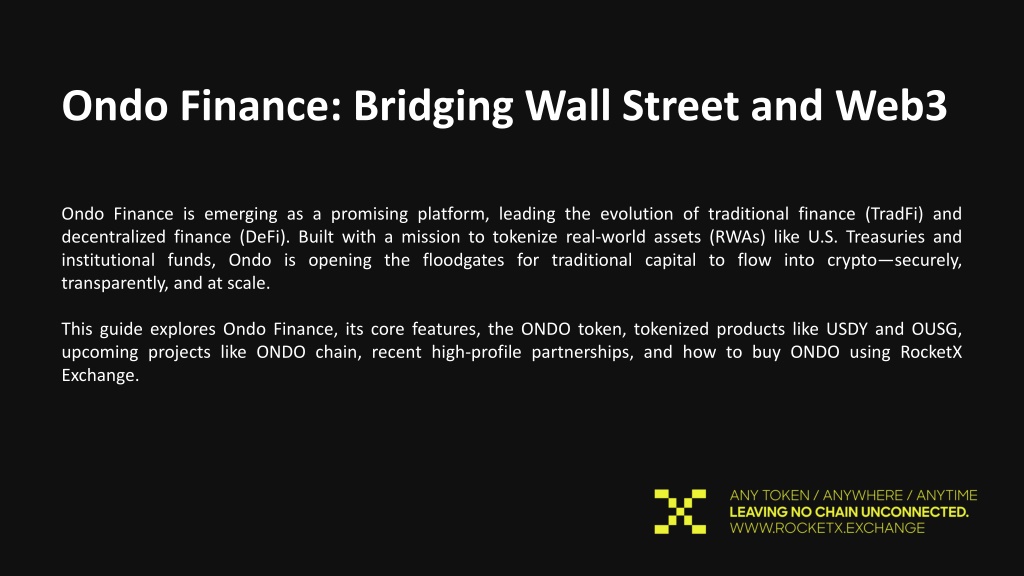 Ondo Finance: Bridging Wall Street and Web3

Ondo Finance is emerging as a promising platform, leading the evolution of traditional finance (TradFi) and decentralized finance (DeFi). Built with a mission to tokenize real-world assets (RWAs) like U.S. Treasuries and institutional funds, Ondo is opening the floodgates for traditional capital to flow into crypto—securely, transparently, and at scale.

This guide explores Ondo Finance, its core features, the ONDO token, tokenized products like USDY and OUSG, upcoming projects like ONDO chain, recent high-profile partnerships, and how to buy ONDO using RocketX Exchange.

ANY TOKEN / ANYWHERE / ANYTIME
LEAVING NO CHAIN UNCONNECTED.
WWW.ROCKETX.EXCHANGE